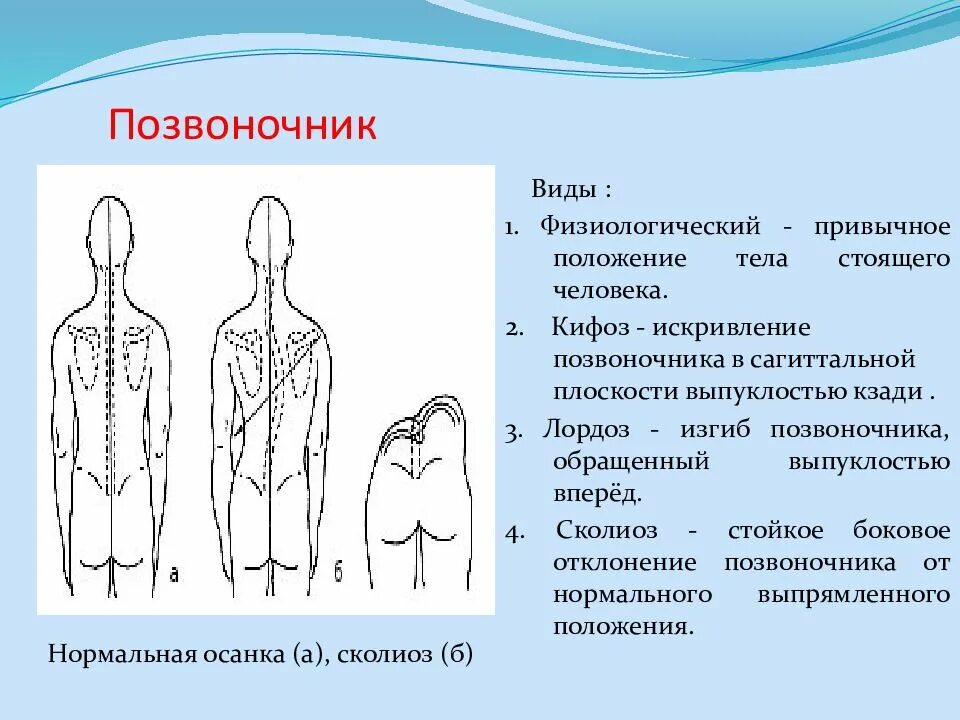 Позвоночник

а

б

Нормальная осанка (а), сколиоз (б)

Виды :

1. Физиологический - привычное положение тела стоящего человека.

2. Кифоз - искривление позвоночника в сагиттальной плоскости выпуклостью кзади .

3. Лордоз - изгиб позвоночника, обращенный выпуклостью вперёд.

4. Сколиоз - стойкое боковое отклонение позвоночника от нормального выпрямленного положения.